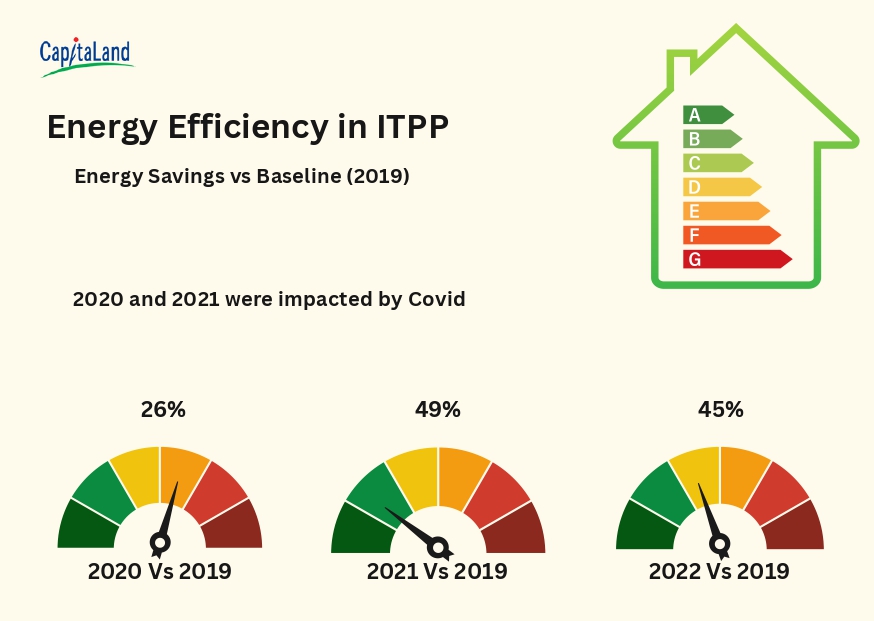 CapitaLand

Energy Efficiency in ITPP

Energy Savings vs Baseline (2019)

A
B
C
D
E
F
G

2020 and 2021 were impacted by Covid

26%

2020 Vs 2019

49%

2021 Vs 2019

45%

2022 Vs 2019